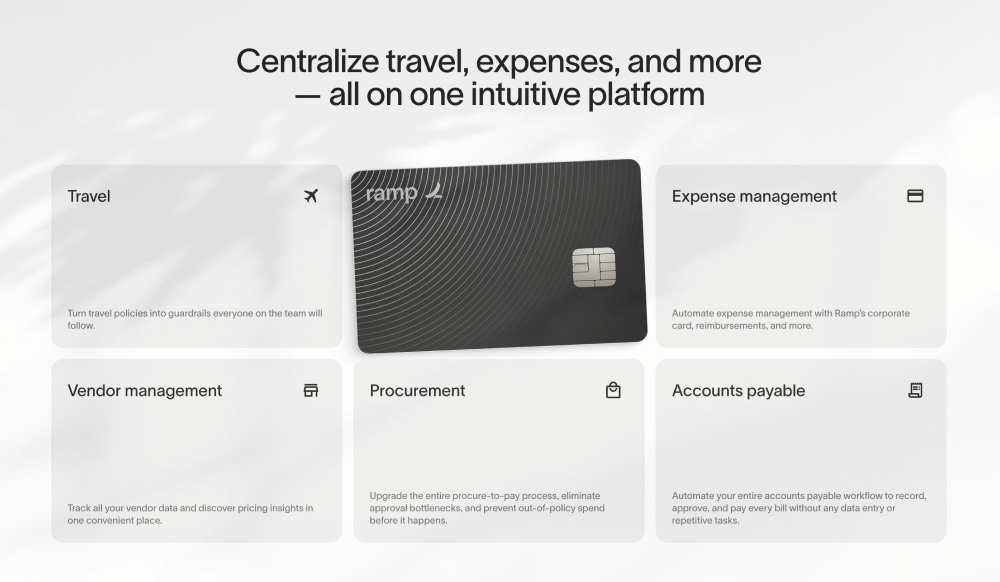 Centralize travel, expenses, and more — all on one intuitive platform

Travel

Turn travel policies into guardrails everyone on the team will follow.

ramp

Expense management

Automate expense management with Ramp's corporate card, reimbursements, and more.

Vendor management

Track all your vendor data and discover pricing insights in one convenient place.

Procurement

Upgrade the entire procure-to-pay process, eliminate approval bottlenecks, and prevent out-of-policy spend before it happens.

Accounts payable

Automate your entire accounts payable workflow to record, approve, and pay every bill without any data entry or repetitive tasks.